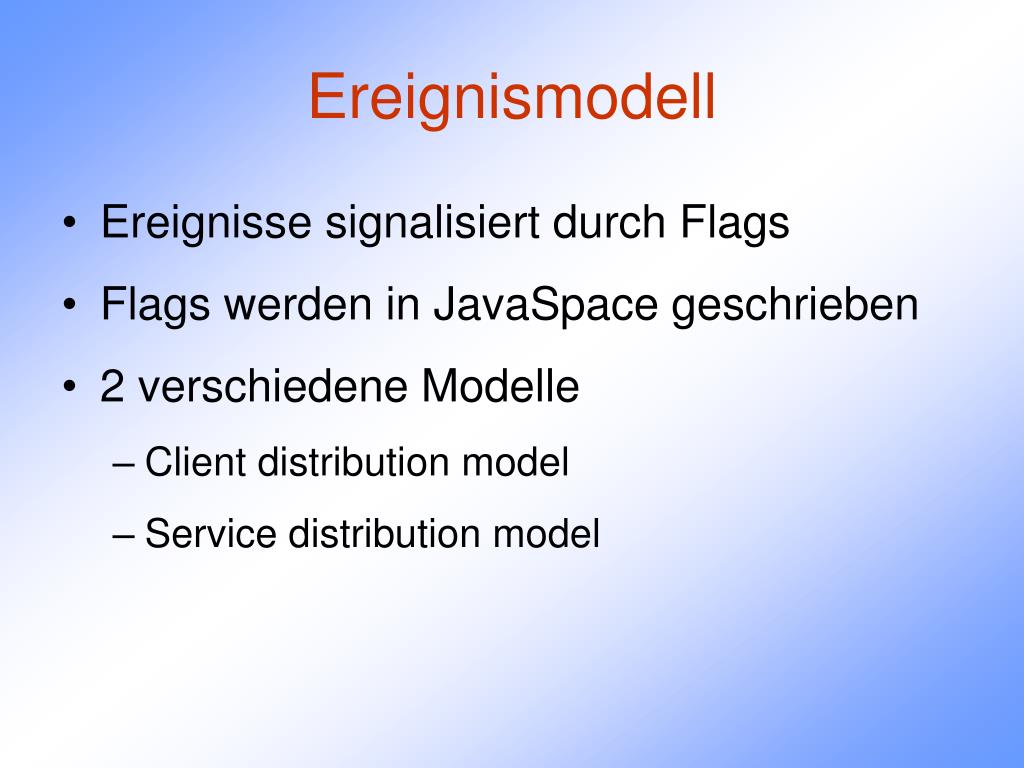 Ereignismodell

• Ereignisse signalisiert durch Flags
• Flags werden in JavaSpace geschrieben
• 2 verschiedene Modelle
– Client distribution model
– Service distribution model